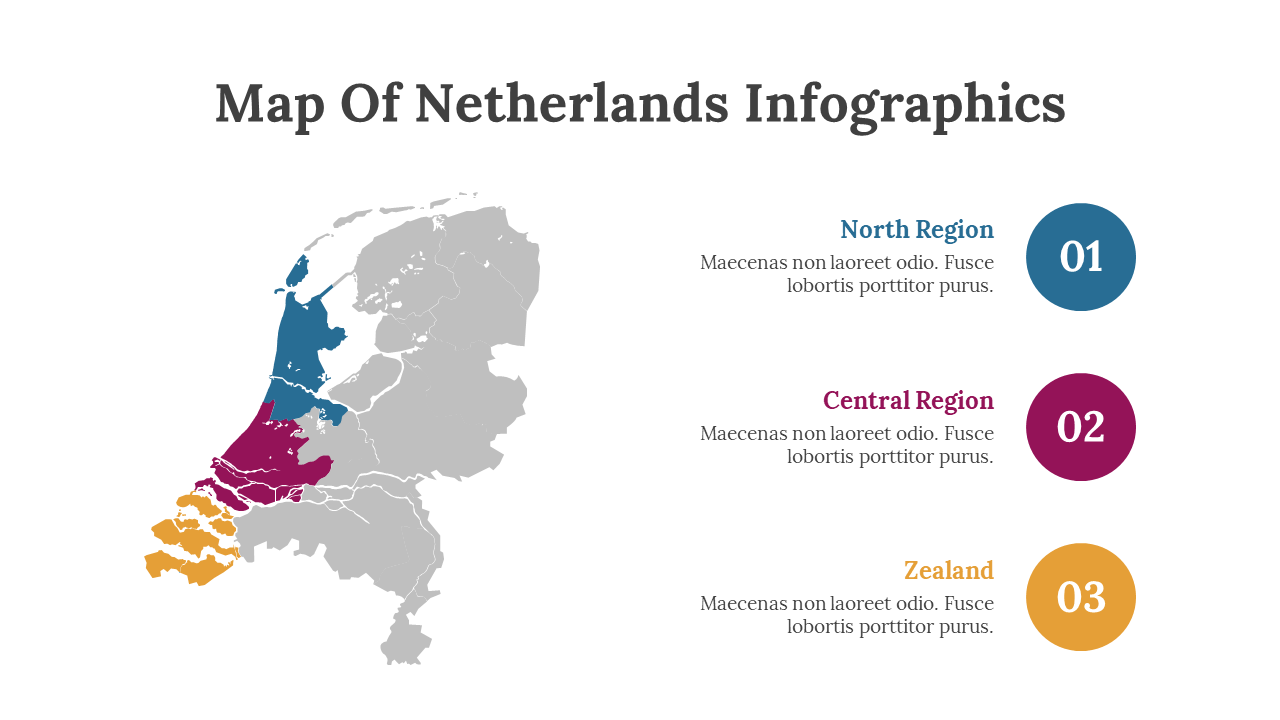 Map Of Netherlands Infographics

North Region
Maecenas non laoreet odio. Fusce lobortis porttitor purus.
01

Central Region
Maecenas non laoreet odio. Fusce lobortis porttitor purus.
02

Zealand
Maecenas non laoreet odio. Fusce lobortis porttitor purus.
03